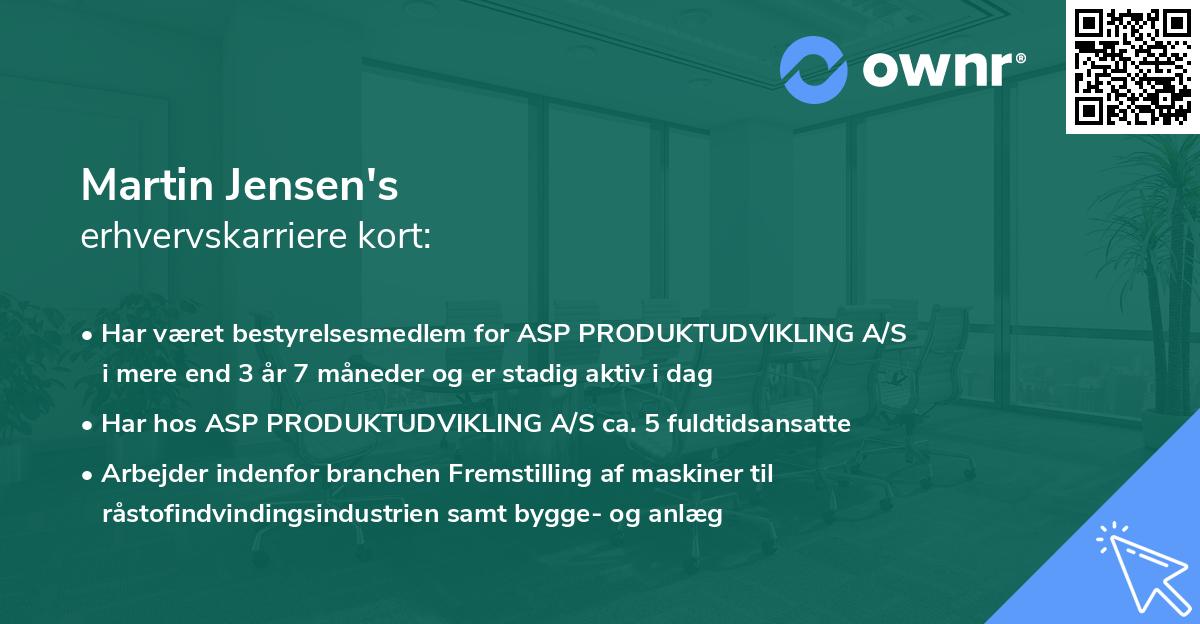 ownr®

Martin Jensen's
erhvervskarriere kort:

• Har været bestyrelsesmedlem for ASP PRODUKTUDVIKLING A/S i mere end 3 år 7 måneder og er stadig aktiv i dag

• Har hos ASP PRODUKTUDVIKLING A/S ca. 5 fuldtidsansatte

• Arbejder indenfor branchen Fremstilling af maskiner til råstofindvindingsindustrien samt bygge- og anlæg